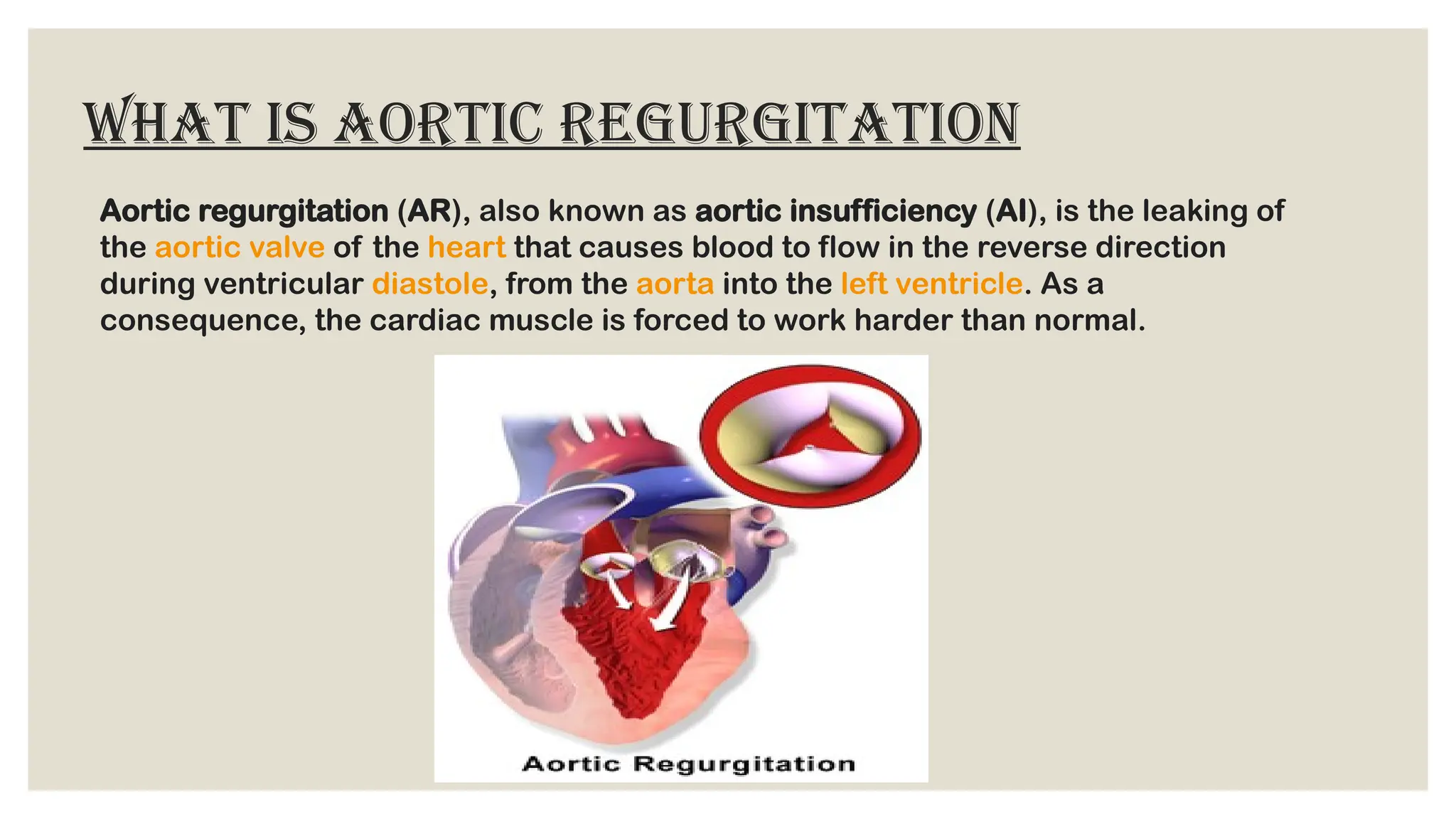 WHAT IS AORTIC REGURGITATION

Aortic regurgitation (AR), also known as aortic insufficiency (AI), is the leaking of the aortic valve of the heart that causes blood to flow in the reverse direction during ventricular diastole, from the aorta into the left ventricle. As a consequence, the cardiac muscle is forced to work harder than normal.

Aortic Regurgitation